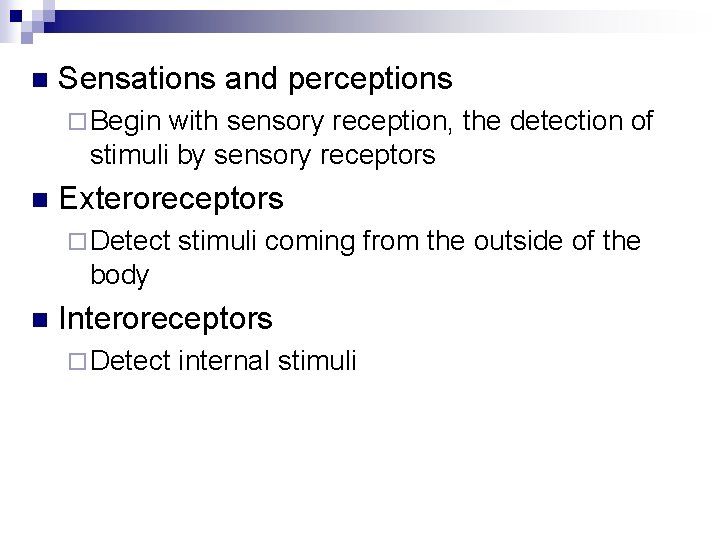 Sensations and perceptions

Begin with sensory reception, the detection of stimuli by sensory receptors

Exteroreceptors

Detect stimuli coming from the outside of the body

Interoreceptors

Detect internal stimuli